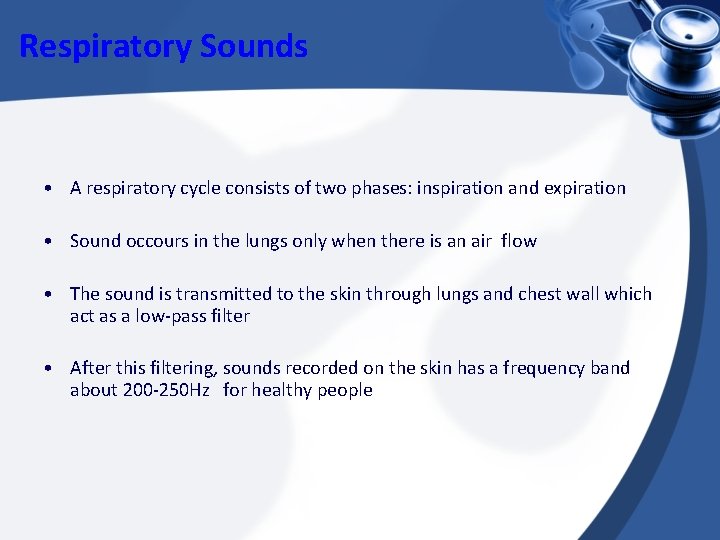 Respiratory Sounds

• A respiratory cycle consists of two phases: inspiration and expiration

• Sound occours in the lungs only when there is an air flow

• The sound is transmitted to the skin through lungs and chest wall which act as a low-pass filter

• After this filtering, sounds recorded on the skin has a frequency band about 200-250Hz for healthy people